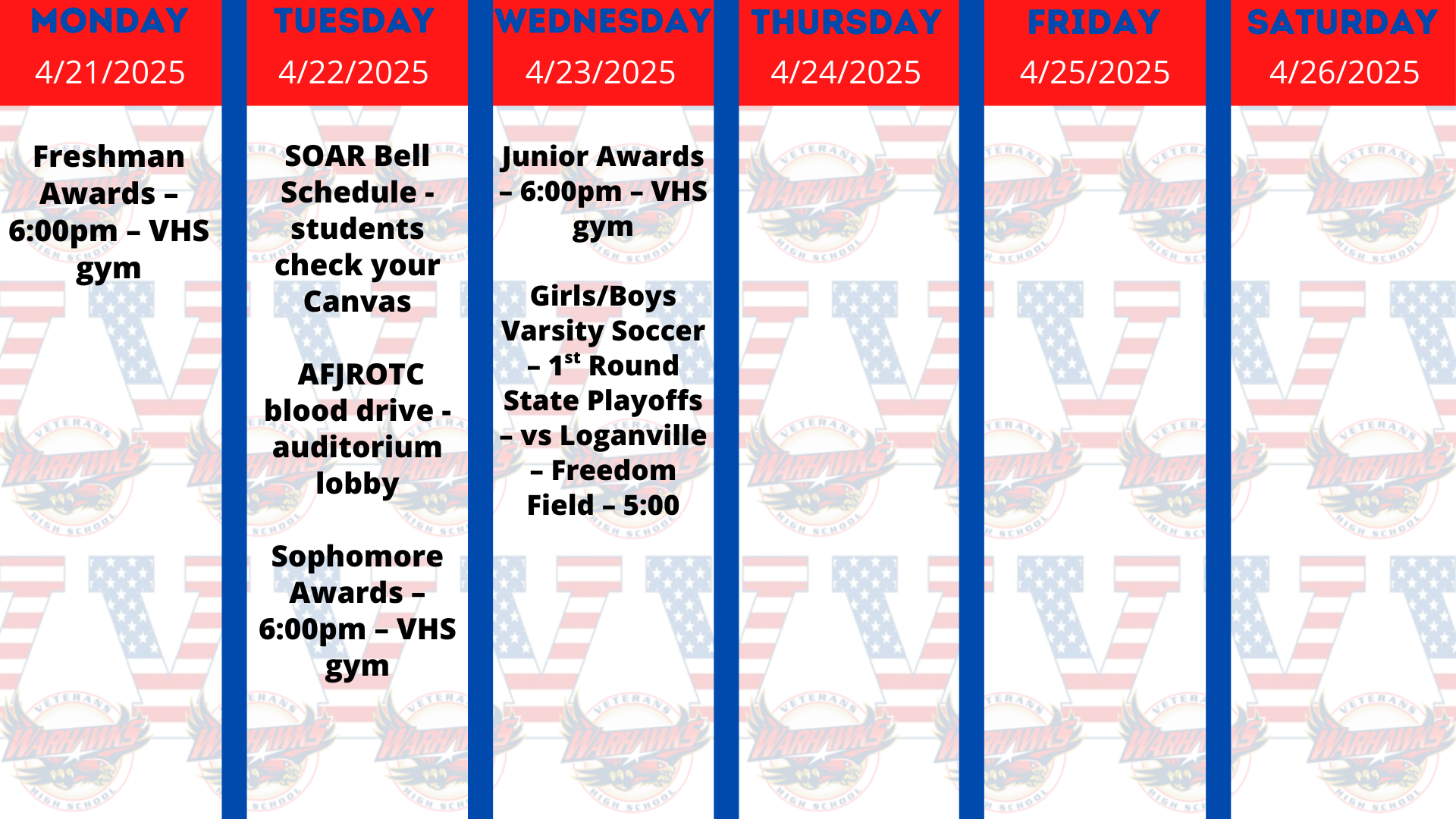 MONDAY
4/21/2025

Freshman Awards – 6:00pm – VHS gym

TUESDAY
4/22/2025

SOAR Bell Schedule - students check your Canvas

AFJROTC blood drive - auditorium lobby

Sophomore Awards – 6:00pm – VHS gym

WEDNESDAY
4/23/2025

Junior Awards – 6:00pm – VHS gym

Girls/Boys Varsity Soccer – 1$^{st}$ Round State Playoffs – vs Loganville – Freedom Field – 5:00

THURSDAY
4/24/2025

FRIDAY
4/25/2025

SATURDAY
4/26/2025